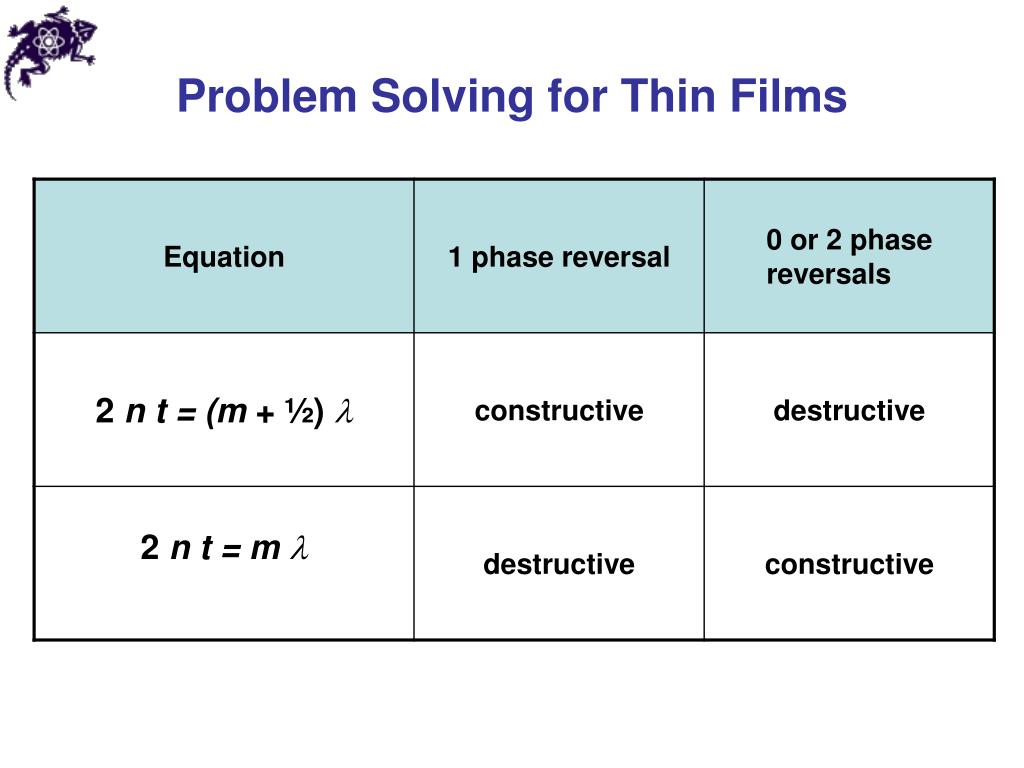 Problem Solving for Thin Films

| Equation | 1 phase reversal | 0 or 2 phase reversals |
|---|---|---|
| $2\,n\,t = (m + \frac{1}{2})\,\lambda$ | constructive | destructive |
| $2\,n\,t = m\,\lambda$ | destructive | constructive |